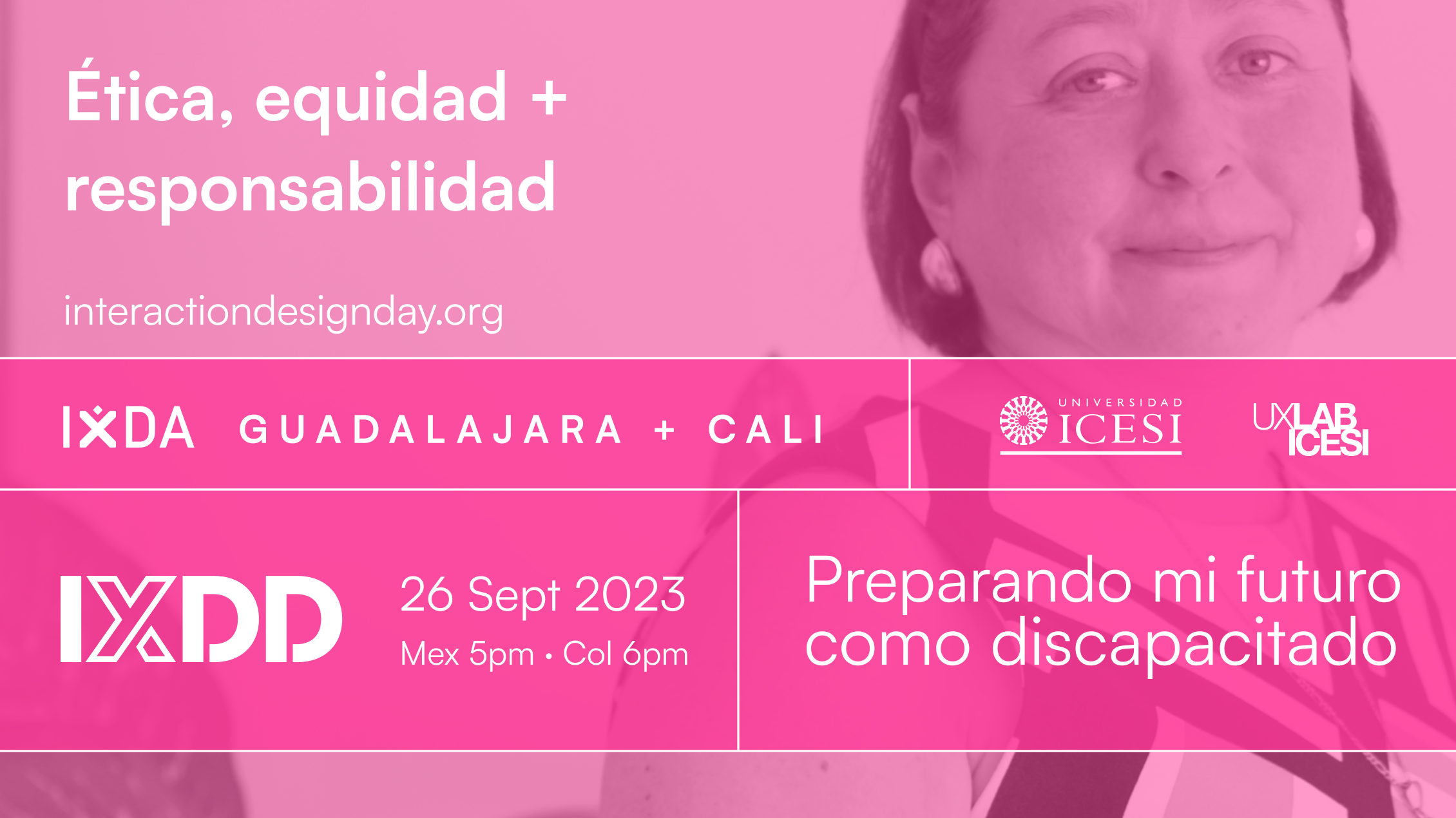 Ética, equidad + responsabilidad

interactiondesignday.org

IXDA GUADALAJARA + CALI

UNIVERSIDAD ICESI

UXLAB ICESI

IXDD

26 Sept 2023
Mex 5pm • Col 6pm

Preparando mi futuro como discapacitado